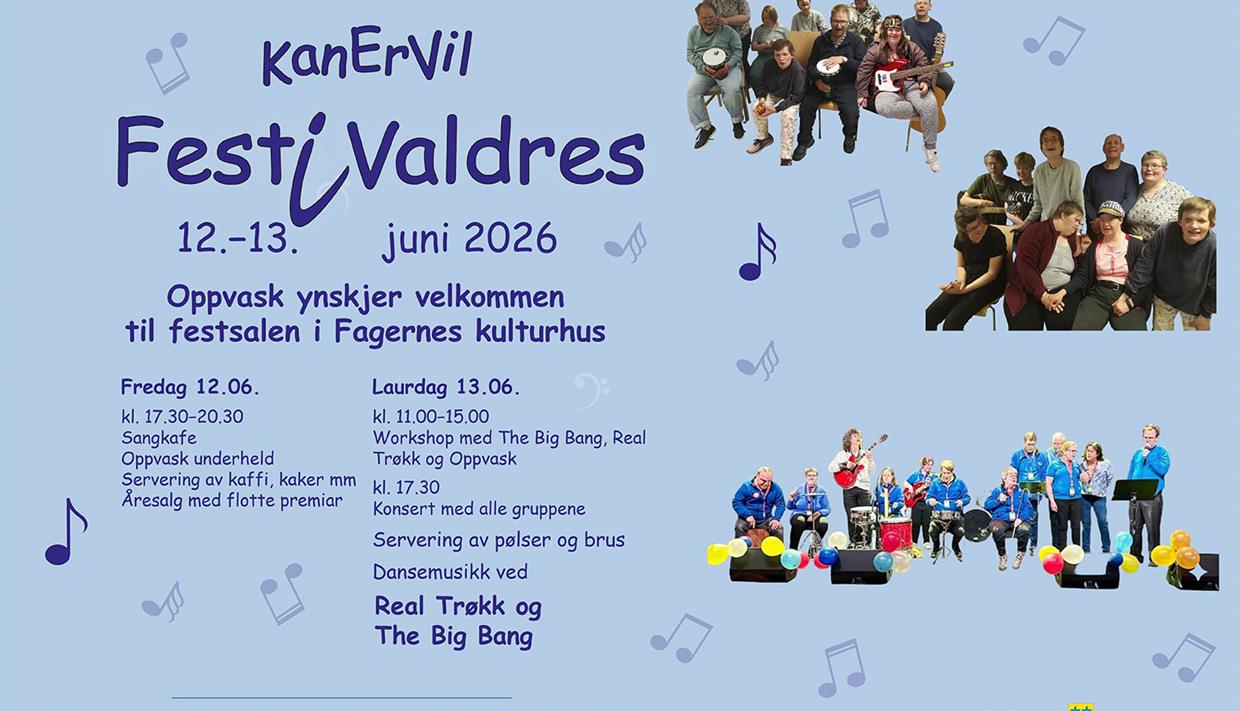 KanErVil

FestiValdres

12.–13. juni 2026

Oppvask ynskjer velkommen til festsalen i Fagernes kulturhus

Fredag 12.06.

kl. 17.30–20.30
Sangkafe
Oppvask underheld
Servering av kaffi, kaker mm
Åresalg med flotte premiar

Laurdag 13.06.

kl. 11.00–15.00
Workshop med The Big Bang, Real Trøkk og Oppvask

kl. 17.30
Konsert med alle gruppene

Servering av pølser og brus

Dansemusikk ved

Real Trøkk og
The Big Bang